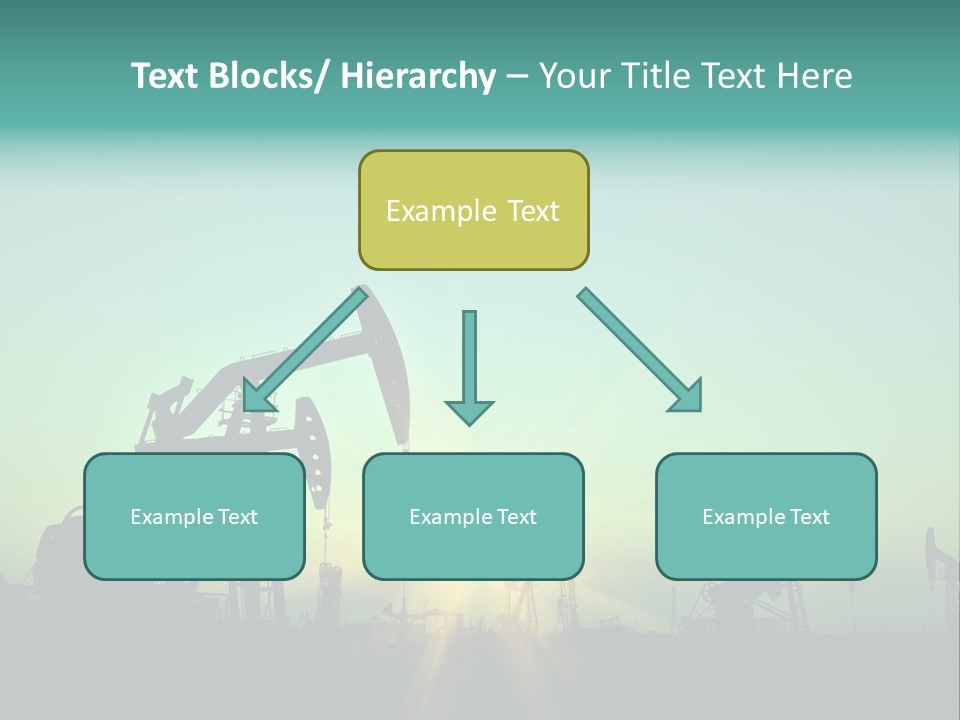 Text Blocks/ Hierarchy – Your Title Text Here

Example Text

Example Text

Example Text

Example Text